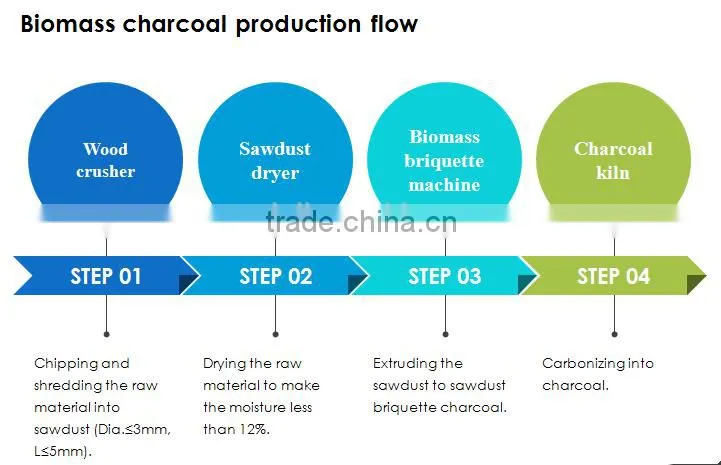 Biomass charcoal production flow

Wood crusher

Sawdust dryer

Biomass briquette machine

Charcoal kiln

trade.china.cn

STEP 01

STEP 02

STEP 03

STEP 04

Chipping and shredding the raw material into sawdust (Dia.≤3mm, L≤5mm).

Drying the raw material to make the moisture less than 12%.

Extruding the sawdust to sawdust briquette charcoal.

Carbonizing into charcoal.